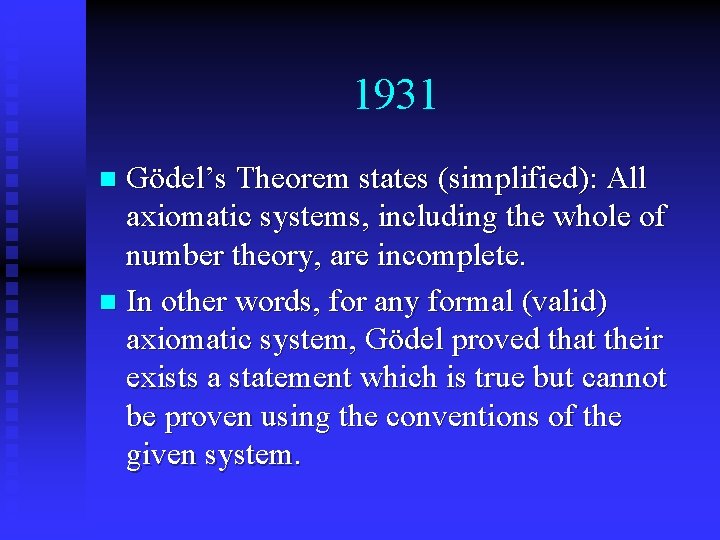 1931

• Gödel's Theorem states (simplified): All axiomatic systems, including the whole of number theory, are incomplete.

• In other words, for any formal (valid) axiomatic system, Gödel proved that their exists a statement which is true but cannot be proven using the conventions of the given system.